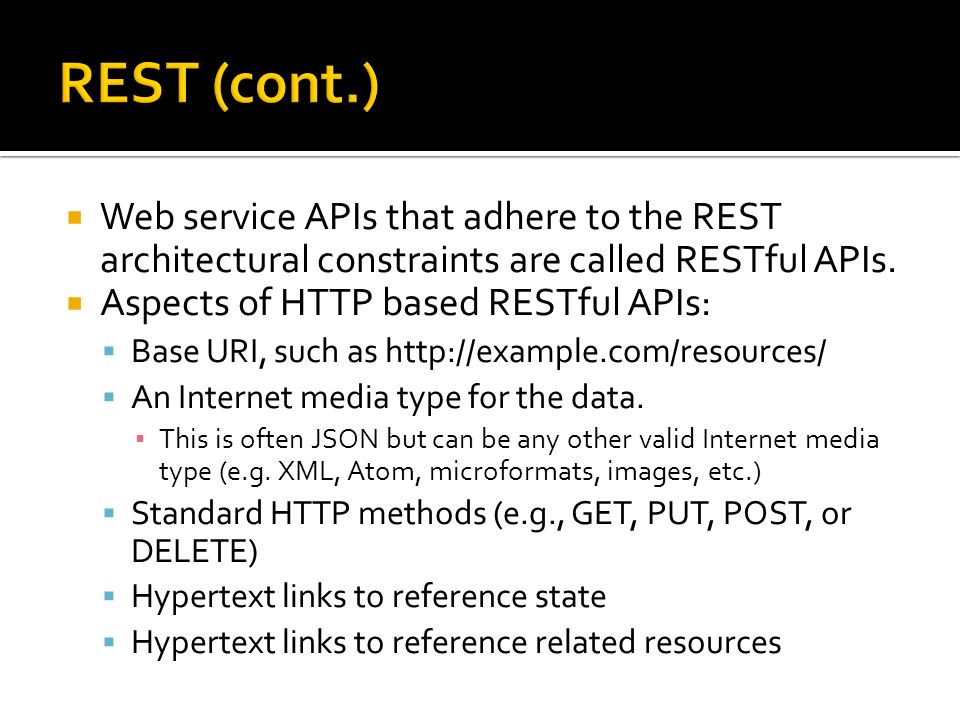 REST (cont.)

Web service APIs that adhere to the REST architectural constraints are called RESTful APIs.

Aspects of HTTP based RESTful APIs:

Base URI, such as http://example.com/resources/

An Internet media type for the data.

This is often JSON but can be any other valid Internet media type (e.g. XML, Atom, microformats, images, etc.)

Standard HTTP methods (e.g., GET, PUT, POST, or DELETE)

Hypertext links to reference state

Hypertext links to reference related resources